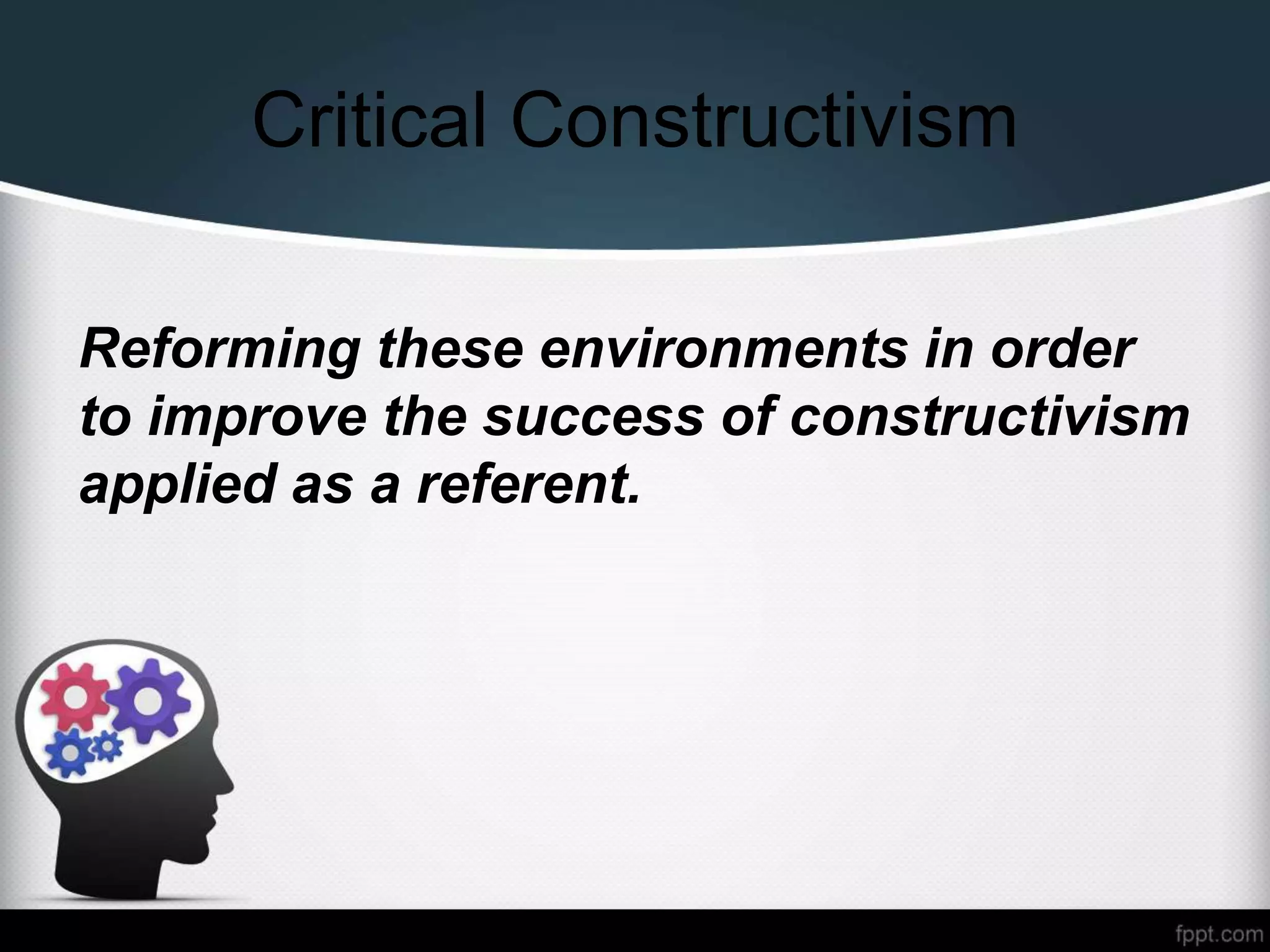 Critical Constructivism

Reforming these environments in order to improve the success of constructivism applied as a referent.

fppt.com